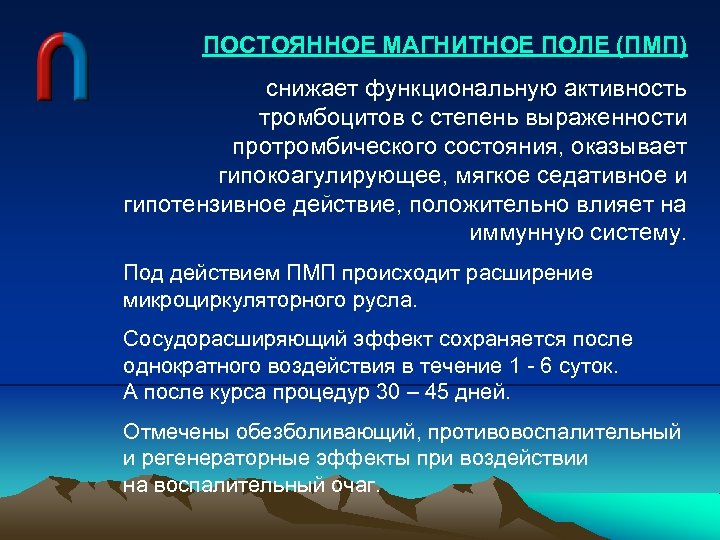 ПОСТОЯННОЕ МАГНИТНОЕ ПОЛЕ (ПМП)

снижает функциональную активность тромбоцитов с степень выраженности протромбического состояния, оказывает гипокоагулирующее, мягкое седативное и гипотензивное действие, положительно влияет на иммунную систему.

Под действием ПМП происходит расширение микроциркуляторного русла.

Сосудорасширяющий эффект сохраняется после однократного воздействия в течение 1 - 6 суток. А после курса процедур 30 – 45 дней.

Отмечены обезболивающий, противовоспалительный и регенераторные эффекты при воздействии на воспалительный очаг.